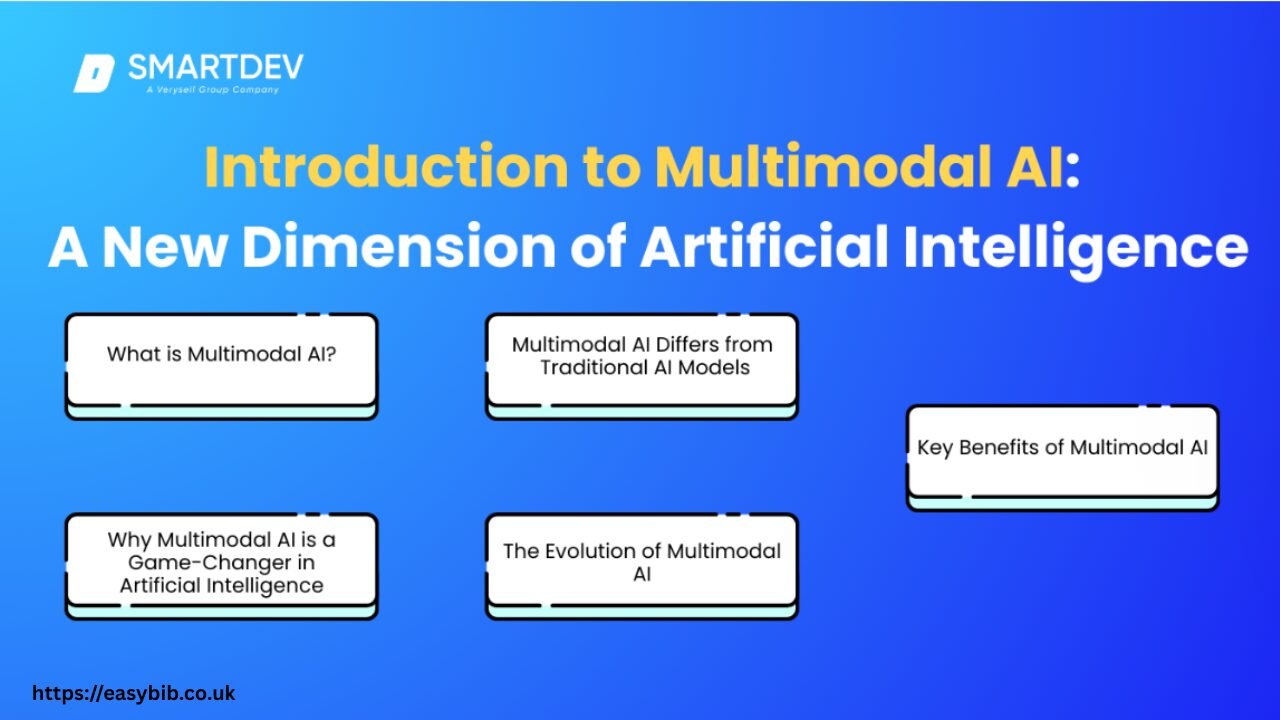 SMARTDEV
A Verysell Group Company

Introduction to Multimodal AI:
A New Dimension of Artificial Intelligence

What is Multimodal AI?

Multimodal AI Differs from Traditional AI Models

Key Benefits of Multimodal AI

Why Multimodal AI is a Game-Changer in Artificial Intelligence

The Evolution of Multimodal AI

https://easybib.co.uk